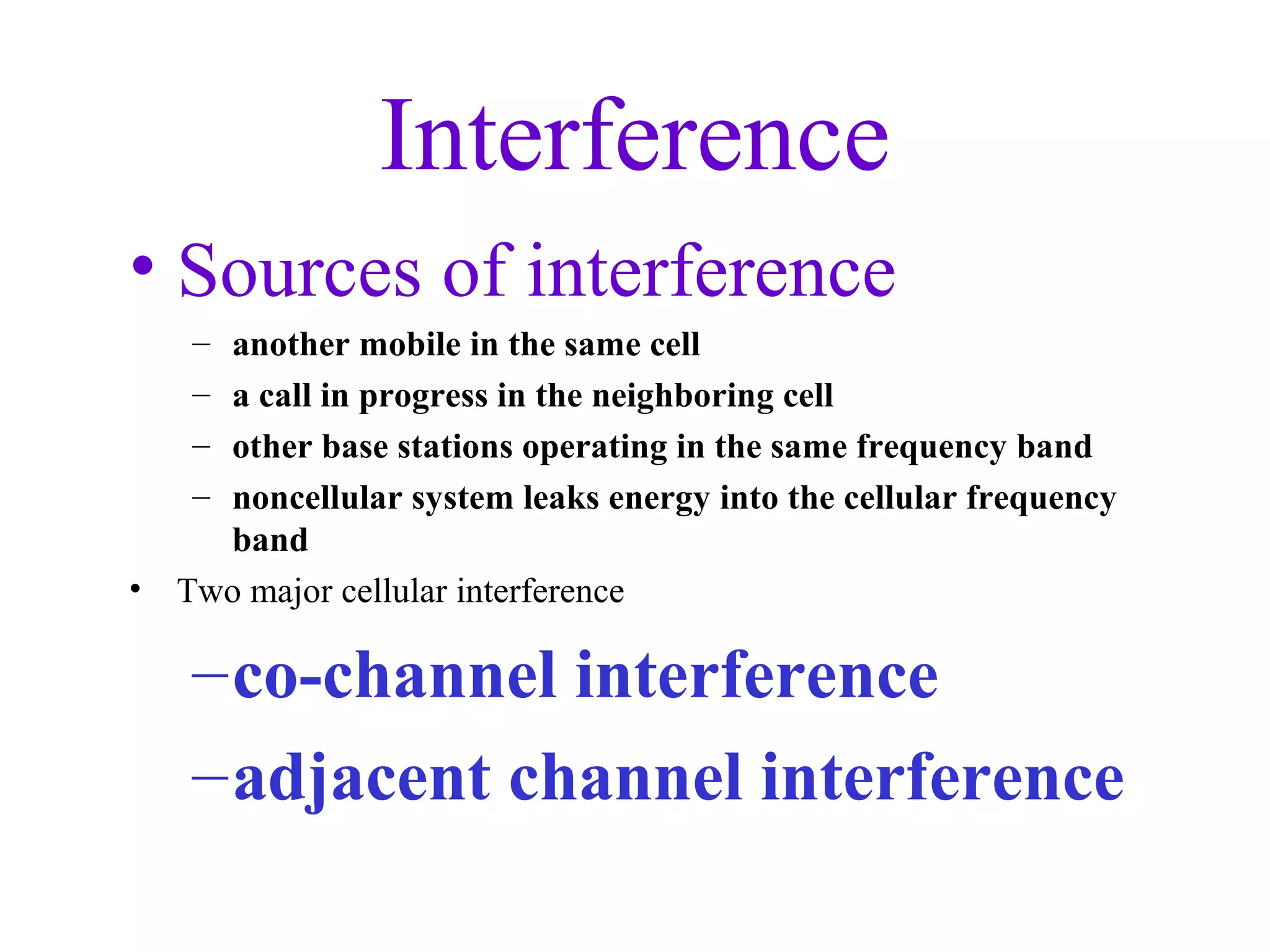 Interference

• Sources of interference

– another mobile in the same cell

– a call in progress in the neighboring cell

– other base stations operating in the same frequency band

– noncellular system leaks energy into the cellular frequency band

• Two major cellular interference

–co-channel interference

–adjacent channel interference